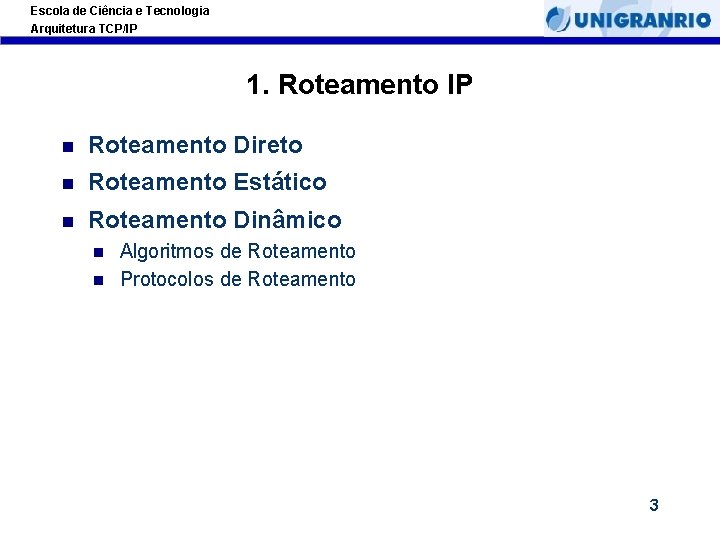 Escola de Ciência e Tecnologia
Arquitetura TCP/IP

UNIGRANRIO

1. Roteamento IP

- Roteamento Direto
- Roteamento Estático
- Roteamento Dinâmico
  - Algoritmos de Roteamento
  - Protocolos de Roteamento

3